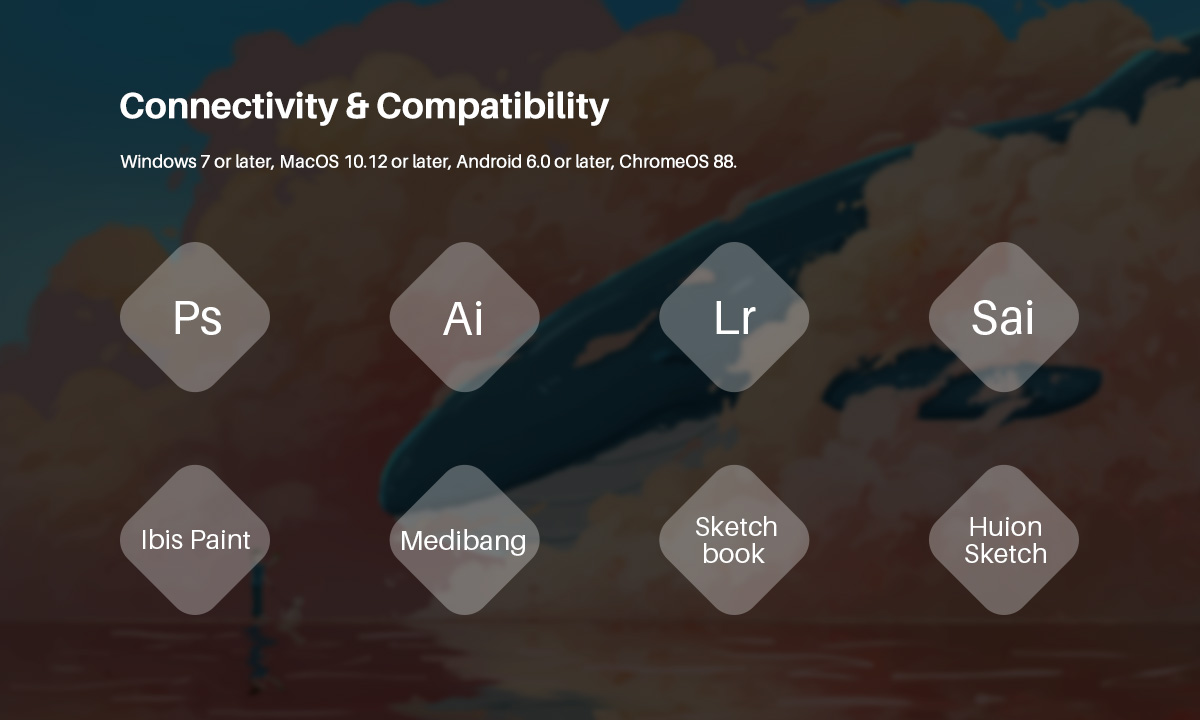 Connectivity & Compatibility

Windows 7 or later, MacOS 10.12 or later, Android 6.0 or later, ChromeOS 88.

Ps

Ai

Lr

Sai

Ibis Paint

Medibang

Sketch book

Huion Sketch